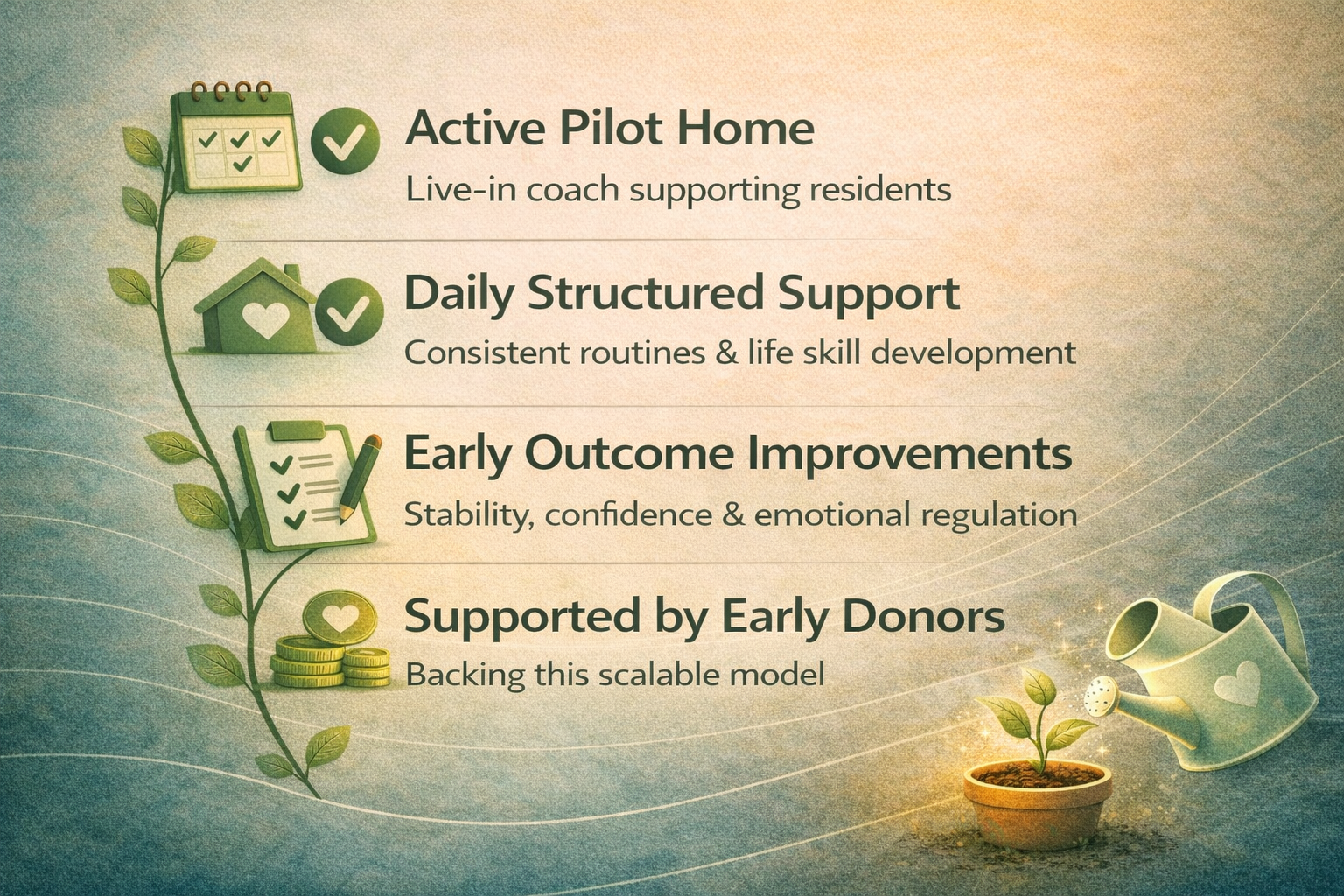 Active Pilot Home
Live-in coach supporting residents

Daily Structured Support
Consistent routines & life skill development

Early Outcome Improvements
Stability, confidence & emotional regulation

Supported by Early Donors
Backing this scalable model